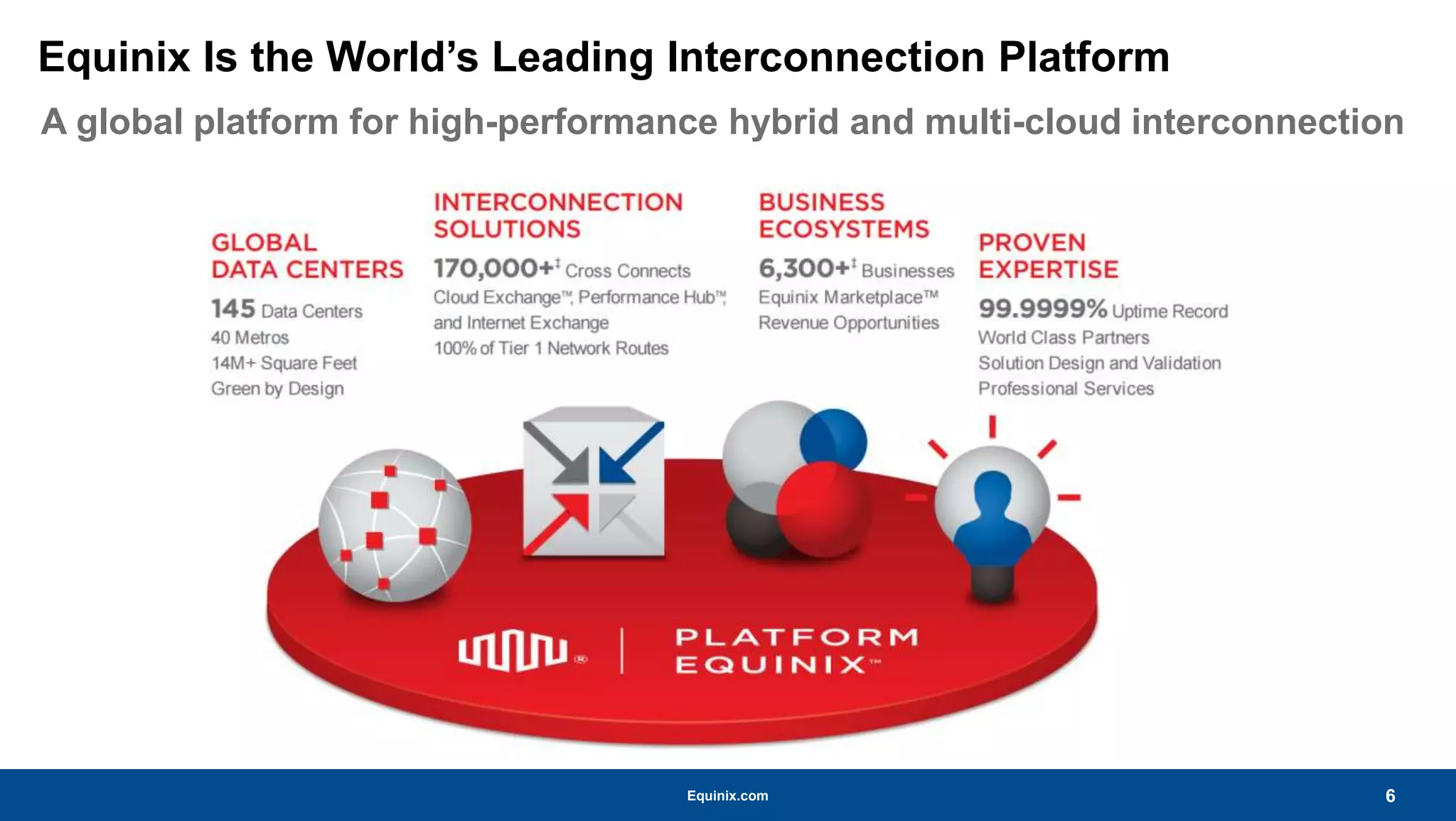 Equinix Is the World's Leading Interconnection Platform

A global platform for high-performance hybrid and multi-cloud interconnection

GLOBAL DATA CENTERS

145 Data Centers
40 Metros
14M+ Square Feet
Green by Design

INTERCONNECTION SOLUTIONS

170,000+‡ Cross Connects
Cloud Exchange™, Performance Hub™, and Internet Exchange
100% of Tier 1 Network Routes

BUSINESS ECOSYSTEMS

6,300+‡ Businesses
Equinix Marketplace™
Revenue Opportunities

PROVEN EXPERTISE

99.9999% Uptime Record
World Class Partners
Solution Design and Validation
Professional Services

PLATFORM EQUINIX™

Equinix.com

6